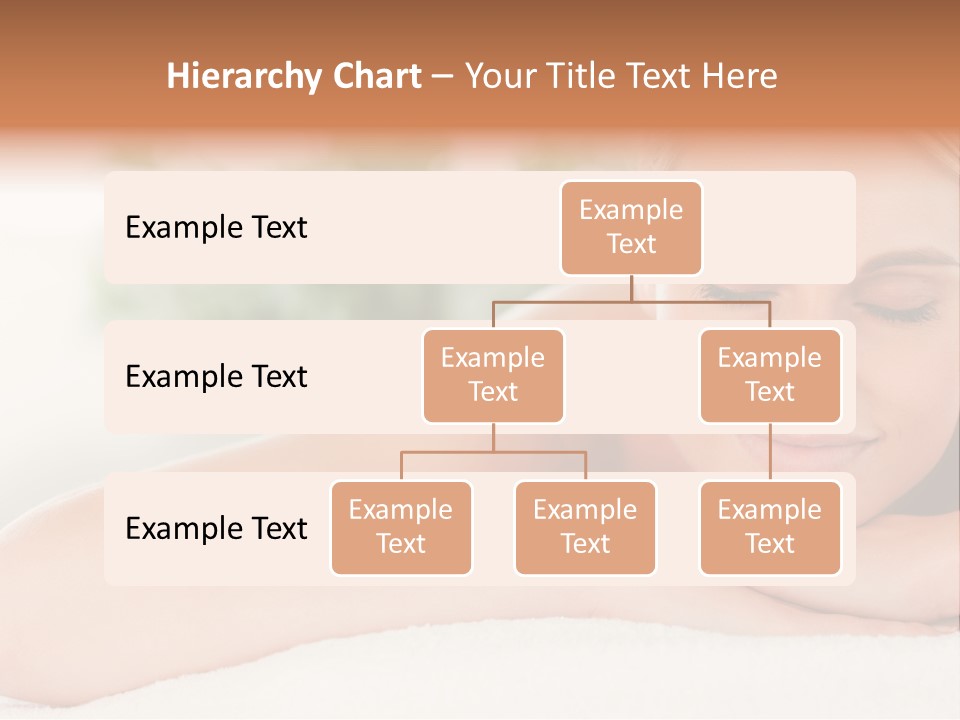 Hierarchy Chart – Your Title Text Here

Example Text

Example Text

Example Text

Example Text

Example Text

Example Text

Example Text

Example Text

Example Text